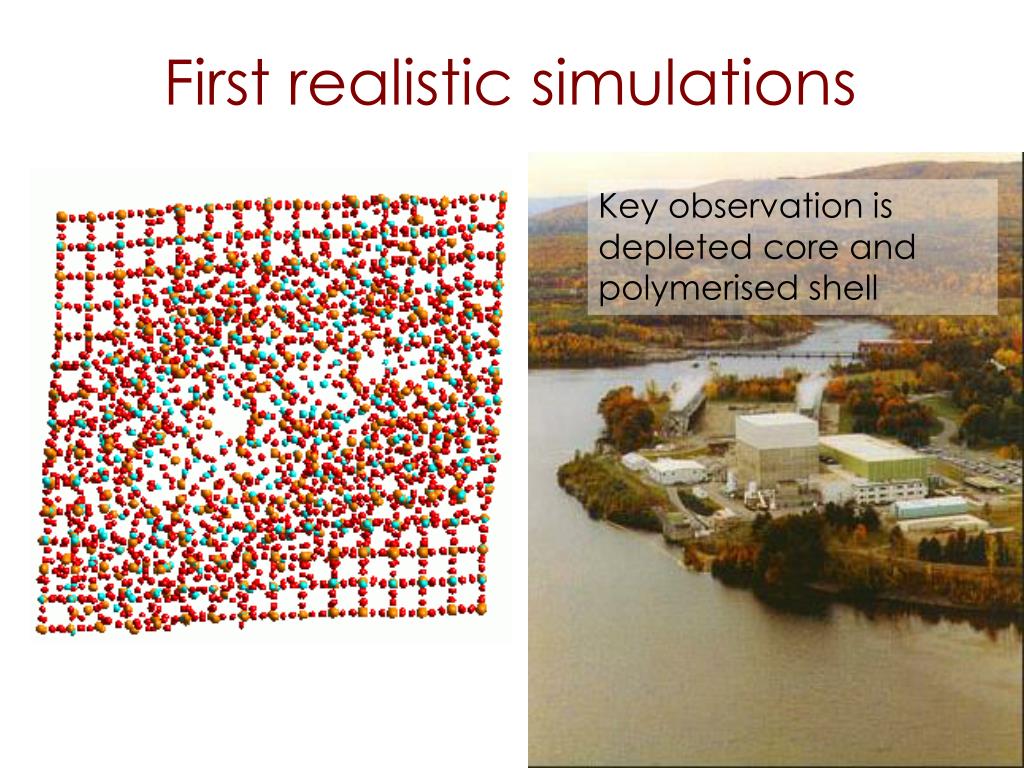 First realistic simulations

Key observation is depleted core and polymerised shell